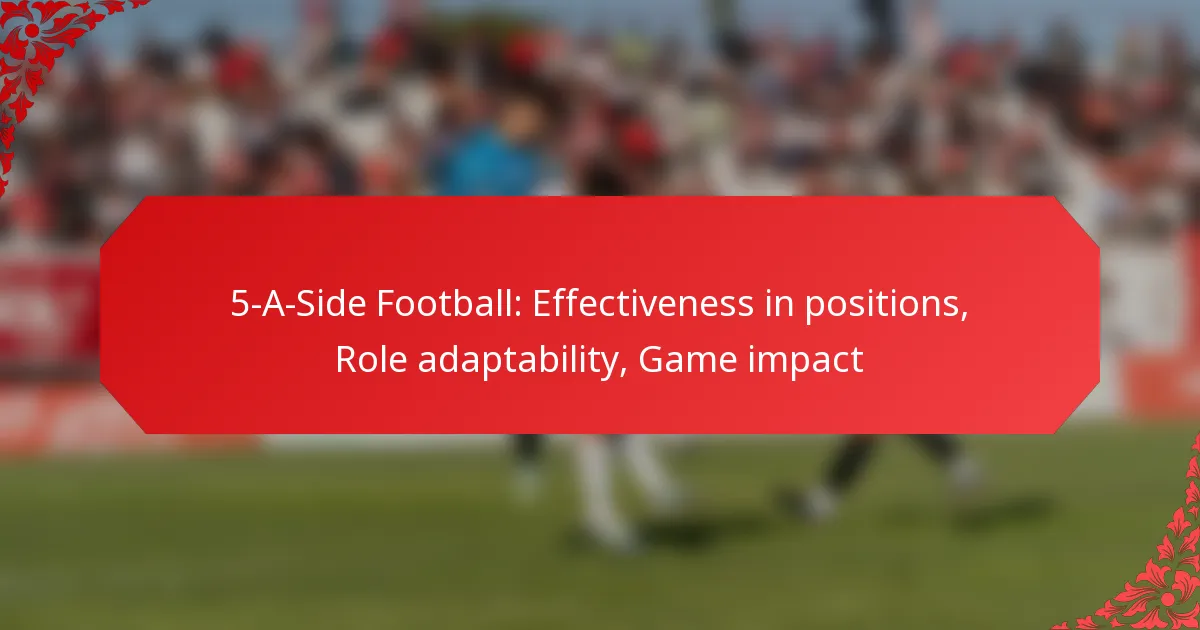 5-A-Side Football: Effectiveness in positions, Role adaptability, Game impact